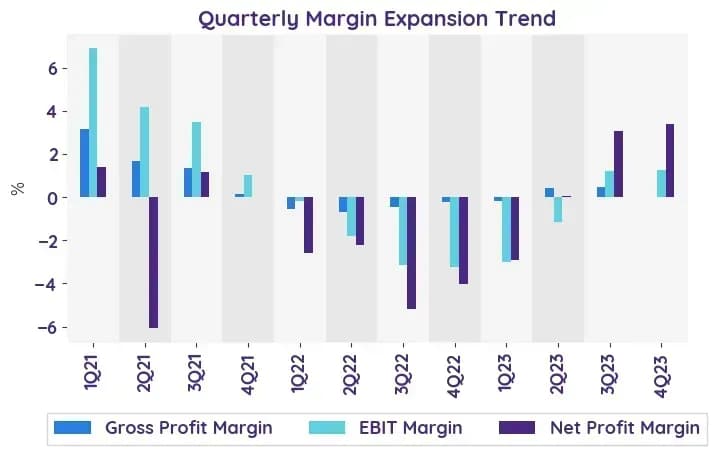 Quarterly Margin Expansion Trend

%

6
4
2
0
−2
−4
−6

1Q21
2Q21
3Q21
4Q21
1Q22
2Q22
3Q22
4Q22
1Q23
2Q23
3Q23
4Q23

Gross Profit Margin
EBIT Margin
Net Profit Margin